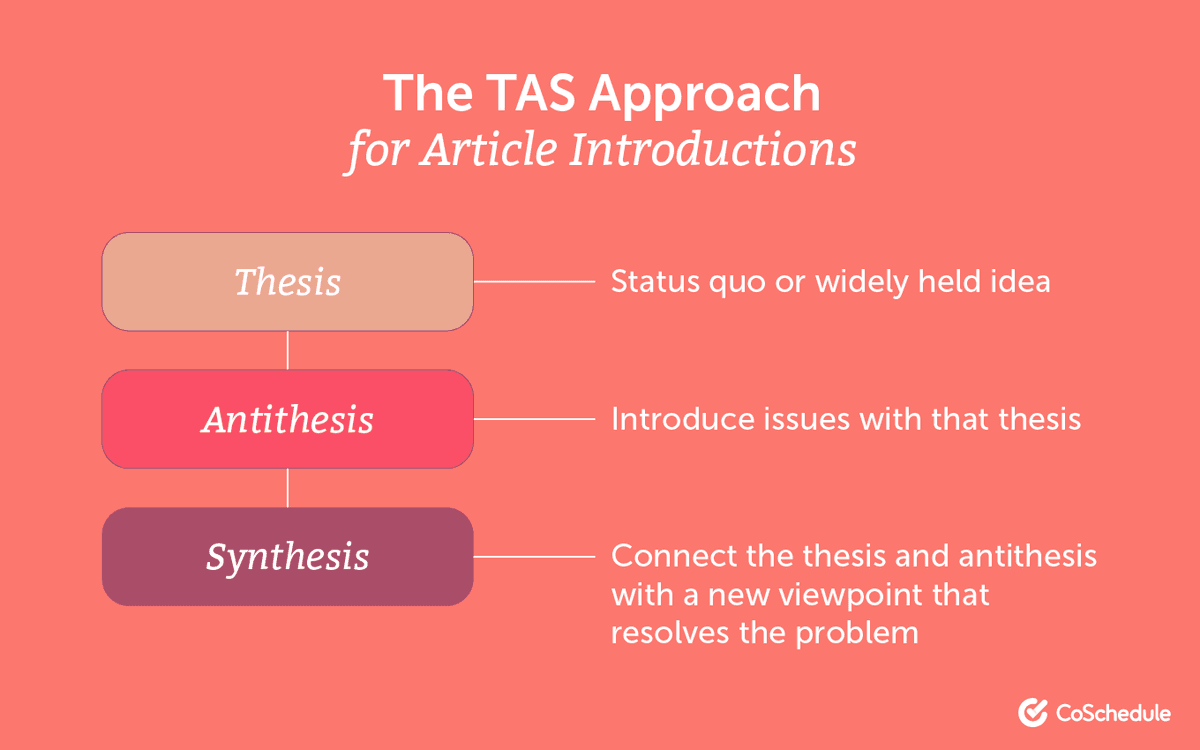 The TAS Approach
for Article Introductions

Thesis
Status quo or widely held idea

Antithesis
Introduce issues with that thesis

Synthesis
Connect the thesis and antithesis with a new viewpoint that resolves the problem

CoSchedule